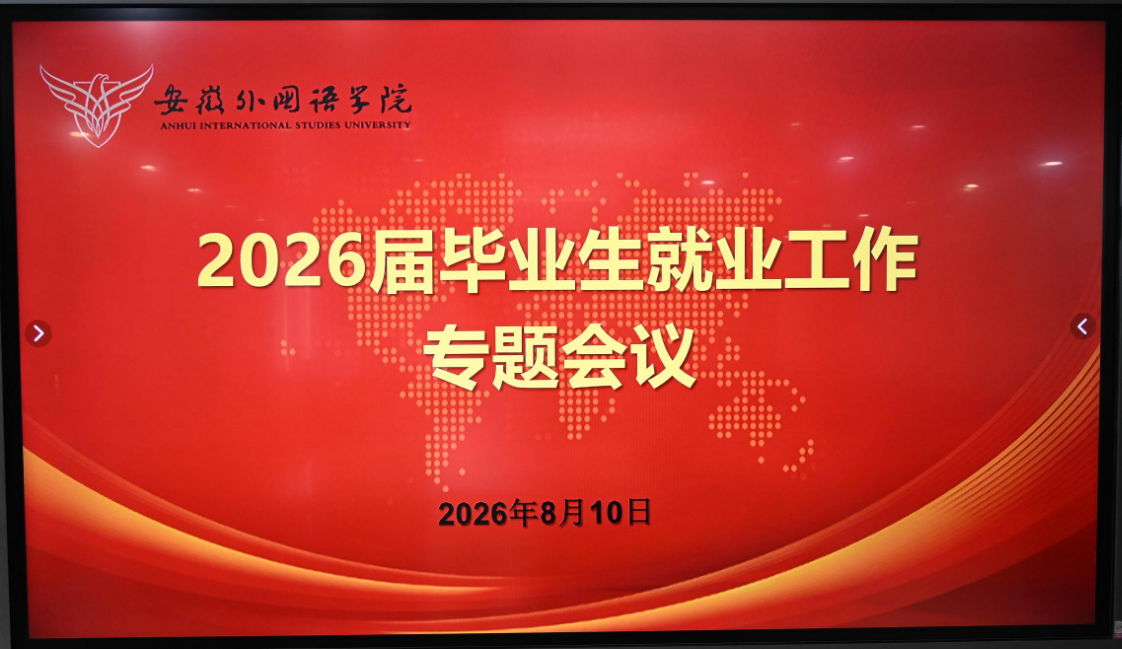 安徽外国语学院
ANHUI INTERNATIONAL STUDIES UNIVERSITY

2026届毕业生就业工作专题会议

2026年8月10日